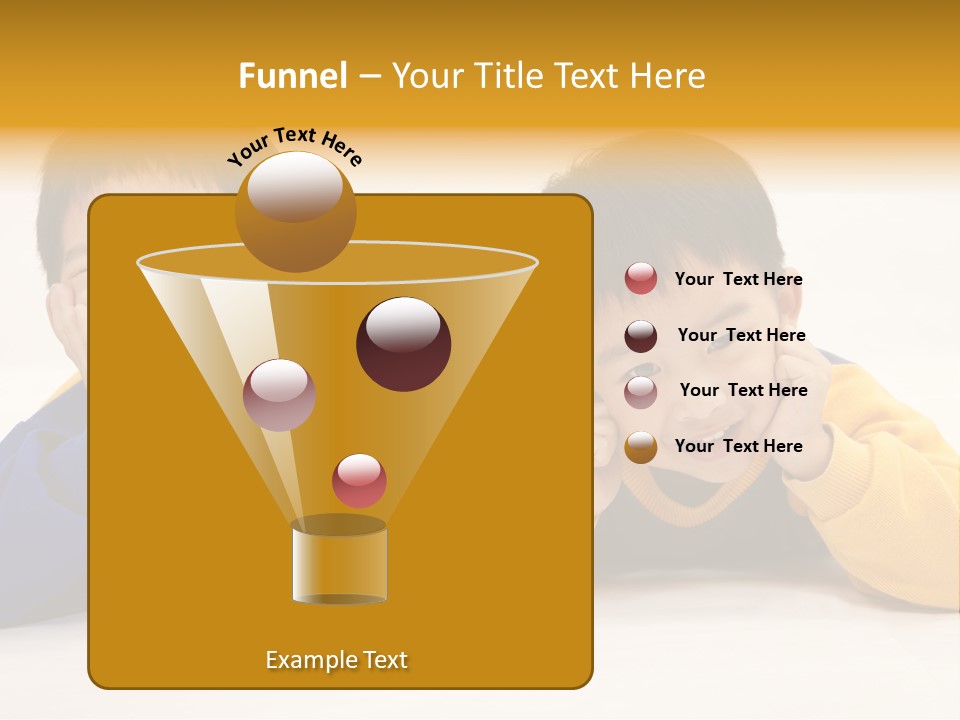 Funnel – Your Title Text Here

Your Text Here

Your Text Here

Your Text Here

Your Text Here

Your Text Here

Example Text